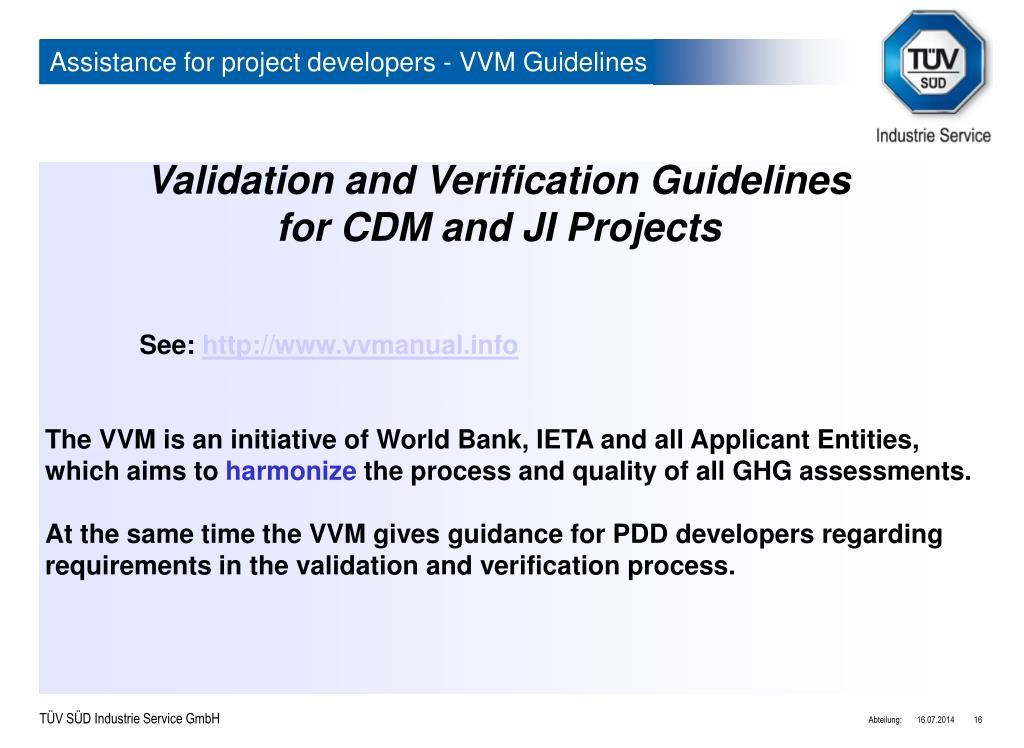 Assistance for project developers - VVM Guidelines

TÜV SÜD

Industrie Service

Validation and Verification Guidelines for CDM and JI Projects

See: http://www.vvmanual.info

The VVM is an initiative of World Bank, IETA and all Applicant Entities, which aims to harmonize the process and quality of all GHG assessments.

At the same time the VVM gives guidance for PDD developers regarding requirements in the validation and verification process.

TÜV SÜD Industrie Service GmbH

Abteilung: 16.07.2014 16